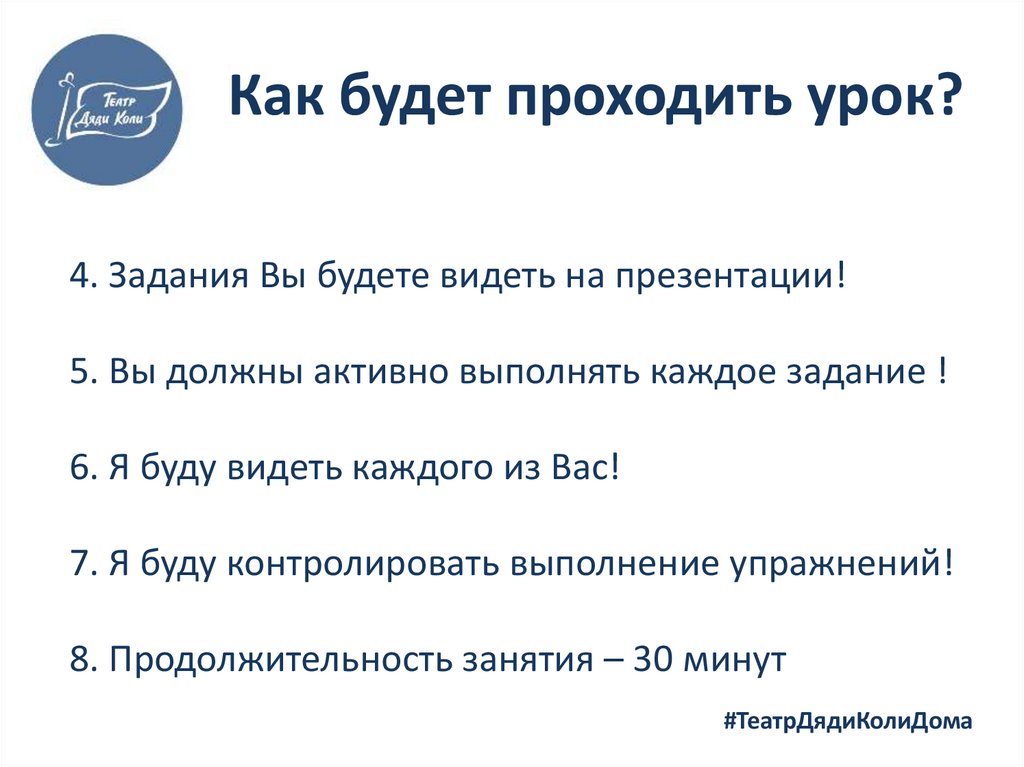 Театр Дяди Коли

Как будет проходить урок?

4. Задания Вы будете видеть на презентации!

5. Вы должны активно выполнять каждое задание !

6. Я буду видеть каждого из Вас!

7. Я буду контролировать выполнение упражнений!

8. Продолжительность занятия – 30 минут

#ТеатрДядиКолиДома